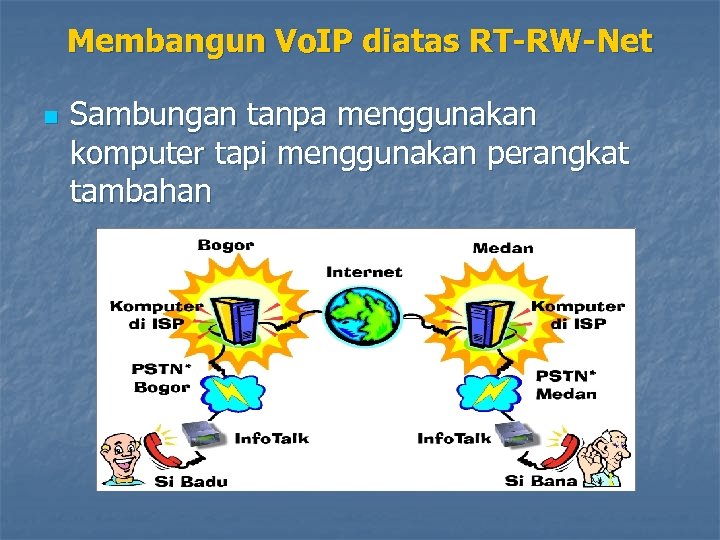 Membangun VoIP diatas RT-RW-Net

Sambungan tanpa menggunakan komputer tapi menggunakan perangkat tambahan

Bogor

Internet

Medan

Komputer di ISP

Komputer di ISP

PSTN* Bogor

PSTN* Medan

InfoTalk

InfoTalk

Si Badu

Si Bana